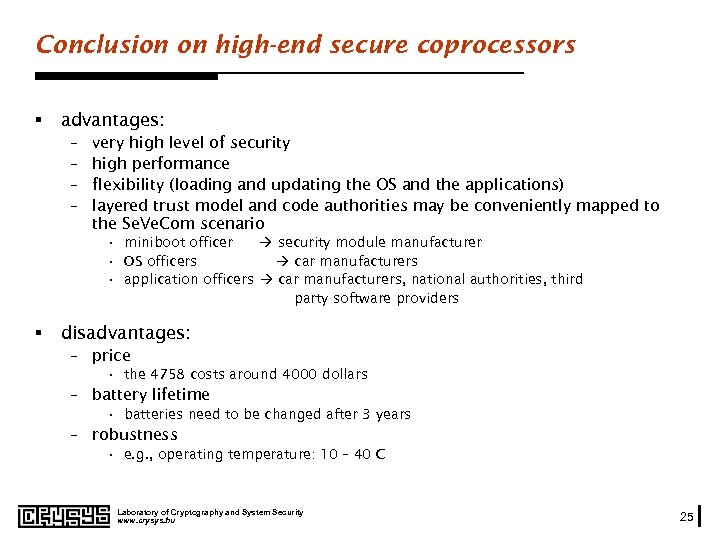 Conclusion on high-end secure coprocessors

▪ advantages:
– very high level of security
– high performance
– flexibility (loading and updating the OS and the applications)
– layered trust model and code authorities may be conveniently mapped to the SeVeCom scenario
• miniboot officer → security module manufacturer
• OS officers → car manufacturers
• application officers → car manufacturers, national authorities, third party software providers

▪ disadvantages:
– price
• the 4758 costs around 4000 dollars
– battery lifetime
• batteries need to be changed after 3 years
– robustness
• e.g., operating temperature: 10 – 40 C

CrySyS
Laboratory of Cryptography and System Security
www.crysys.hu

25